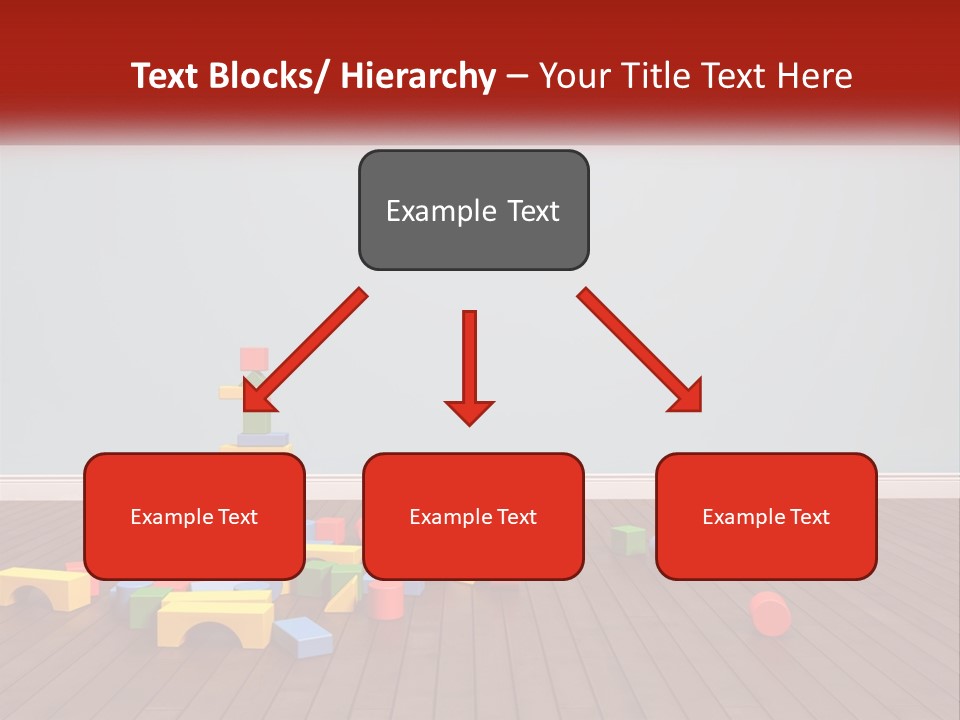 Text Blocks/ Hierarchy – Your Title Text Here

Example Text

Example Text

Example Text

Example Text